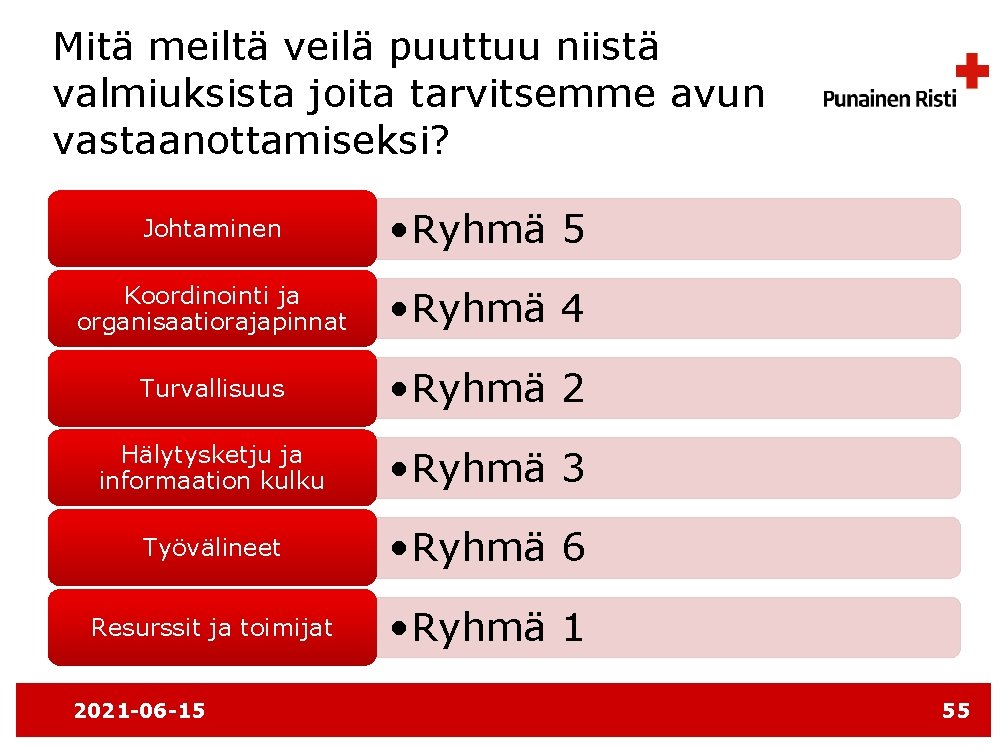 Mitä meiltä veilä puuttuu niistä valmiuksista joita tarvitsemme avun vastaanottamiseksi?

Punainen Risti

Johtaminen
•Ryhmä 5

Koordinointi ja organisaatiorajapinnat
•Ryhmä 4

Turvallisuus
•Ryhmä 2

Hälytysketju ja informaation kulku
•Ryhmä 3

Työvälineet
•Ryhmä 6

Resurssit ja toimijat
•Ryhmä 1

2021-06-15
55